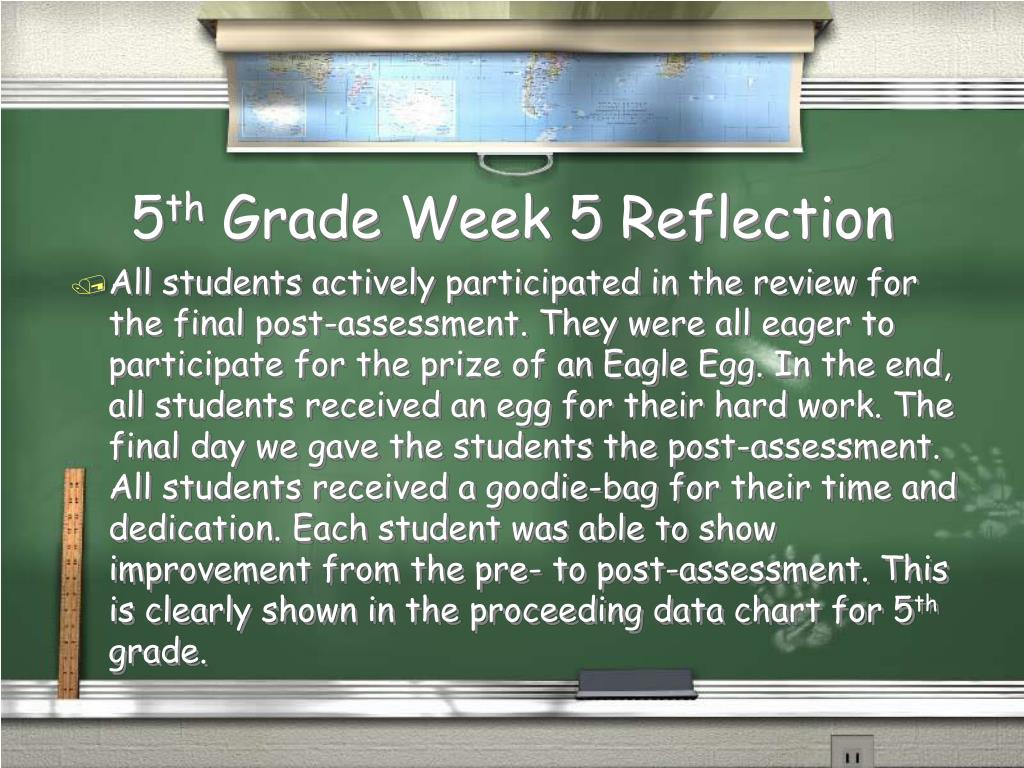 5th Grade Week 5 Reflection

All students actively participated in the review for the final post-assessment. They were all eager to participate for the prize of an Eagle Egg. In the end, all students received an egg for their hard work. The final day we gave the students the post-assessment. All students received a goodie-bag for their time and dedication. Each student was able to show improvement from the pre- to post-assessment. This is clearly shown in the proceeding data chart for 5th grade.